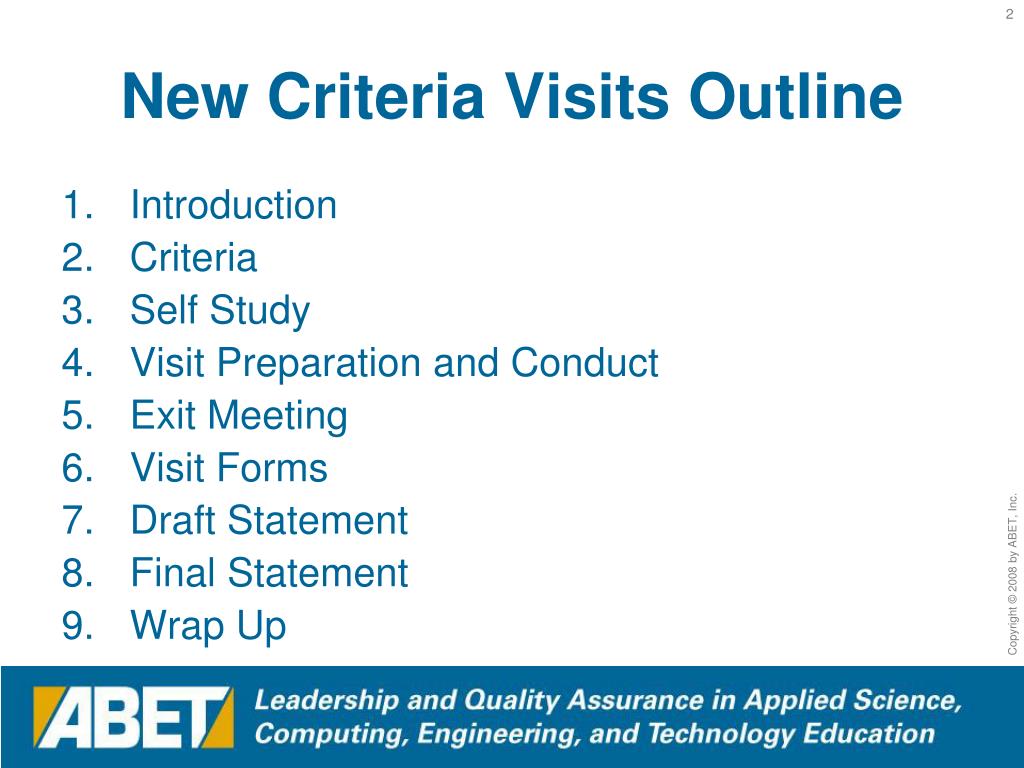 2

New Criteria Visits Outline

1. Introduction
2. Criteria
3. Self Study
4. Visit Preparation and Conduct
5. Exit Meeting
6. Visit Forms
7. Draft Statement
8. Final Statement
9. Wrap Up

Copyright © 2008 by ABET, Inc.

ABET Leadership and Quality Assurance in Applied Science, Computing, Engineering, and Technology Education